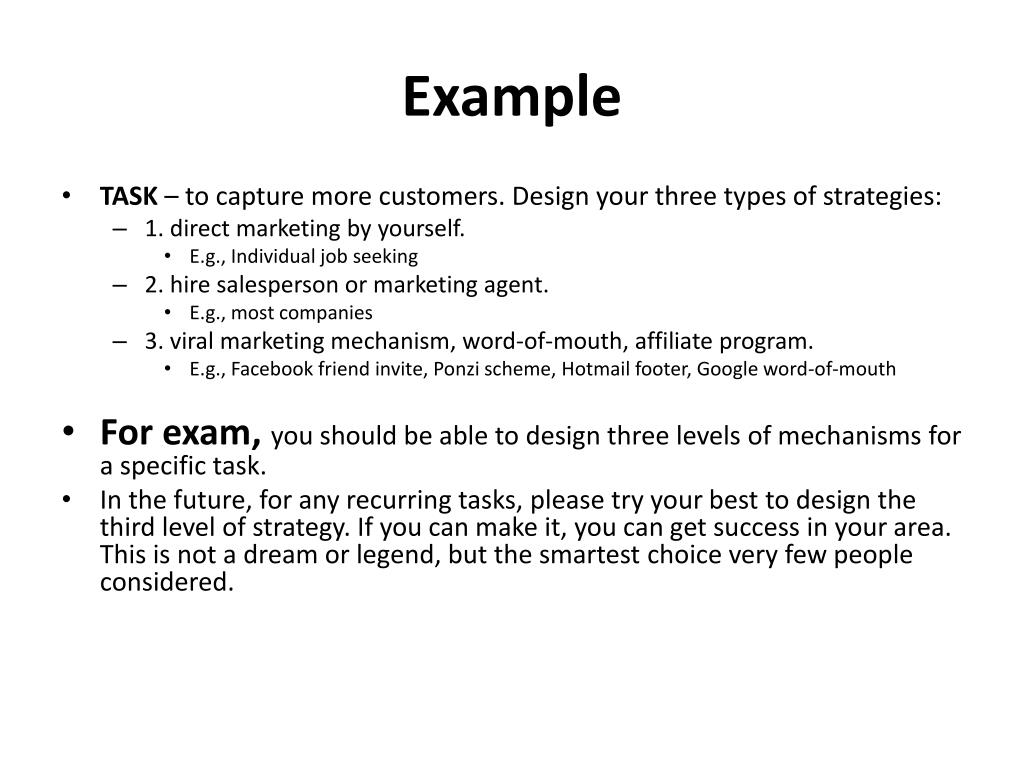 Example

• TASK – to capture more customers. Design your three types of strategies:
– 1. direct marketing by yourself.
• E.g., Individual job seeking
– 2. hire salesperson or marketing agent.
• E.g., most companies
– 3. viral marketing mechanism, word-of-mouth, affiliate program.
• E.g., Facebook friend invite, Ponzi scheme, Hotmail footer, Google word-of-mouth

• For exam, you should be able to design three levels of mechanisms for a specific task.
• In the future, for any recurring tasks, please try your best to design the third level of strategy. If you can make it, you can get success in your area. This is not a dream or legend, but the smartest choice very few people considered.